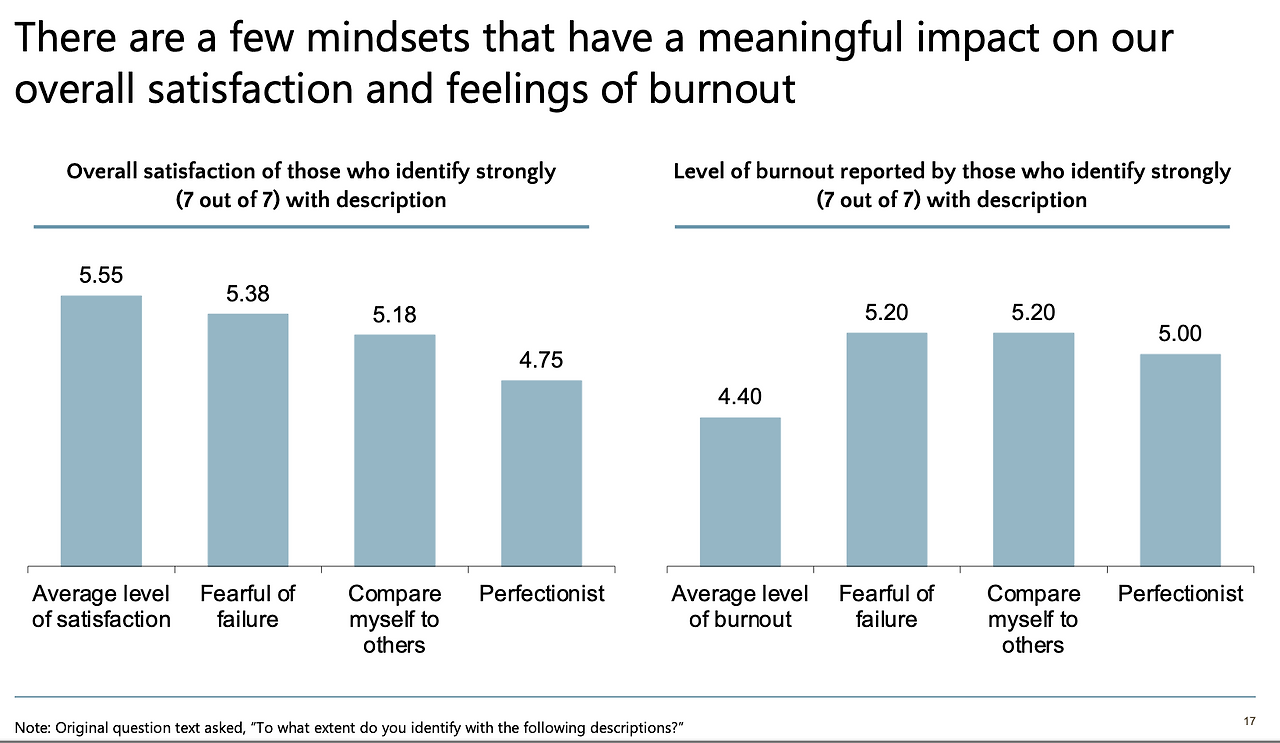 There are a few mindsets that have a meaningful impact on our overall satisfaction and feelings of burnout

Overall satisfaction of those who identify strongly (7 out of 7) with description

5.55
5.38
5.18
4.75

Average level of satisfaction
Fearful of failure
Compare myself to others
Perfectionist

Level of burnout reported by those who identify strongly (7 out of 7) with description

4.40
5.20
5.20
5.00

Average level of burnout
Fearful of failure
Compare myself to others
Perfectionist

Note: Original question text asked, "To what extent do you identify with the following descriptions?"

17